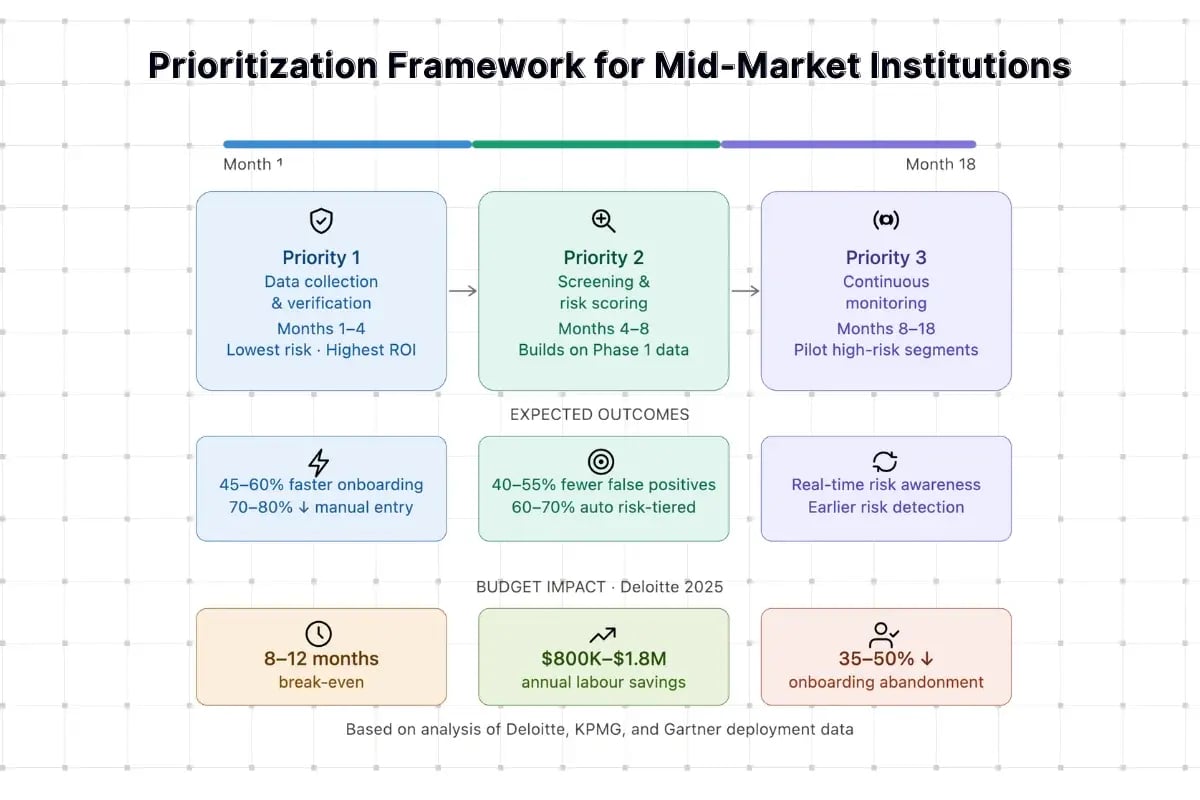 Prioritization Framework for Mid-Market Institutions

Month ¹

Month 18

Priority 1
Data collection & verification
Months 1–4
Lowest risk · Highest ROI

Priority 2
Screening & risk scoring
Months 4–8
Builds on Phase 1 data

Priority 3
Continuous monitoring
Months 8–18
Pilot high-risk segments

EXPECTED OUTCOMES

45–60% faster onboarding
70–80% ↓ manual entry

40–55% fewer false positives
60–70% auto risk-tiered

Real-time risk awareness
Earlier risk detection

BUDGET IMPACT · Deloitte 2025

8–12 months
break-even

$800K–$1.8M
annual labour savings

35–50% ↓
onboarding abandonment

Based on analysis of Deloitte, KPMG, and Gartner deployment data